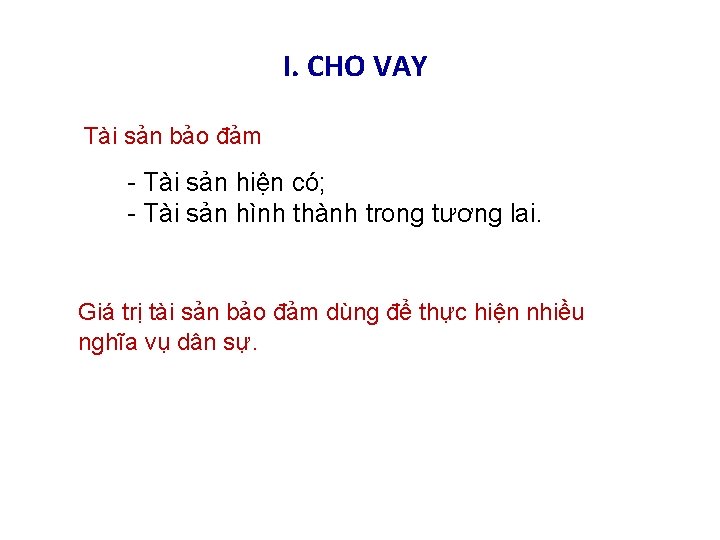 I. CHO VAY

Tài sản bảo đảm

- Tài sản hiện có;
- Tài sản hình thành trong tương lai.

Giá trị tài sản bảo đảm dùng để thực hiện nhiều nghĩa vụ dân sự.